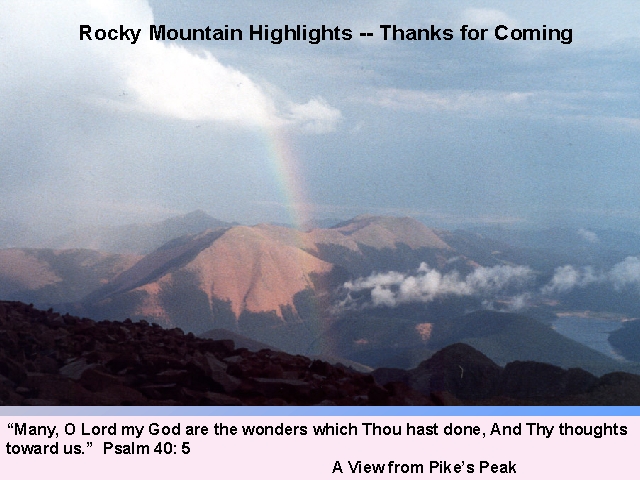 Rocky Mountain Highlights -- Thanks for Coming

“Many, O Lord my God are the wonders which Thou hast done, And Thy thoughts toward us.” Psalm 40: 5

A View from Pike’s Peak